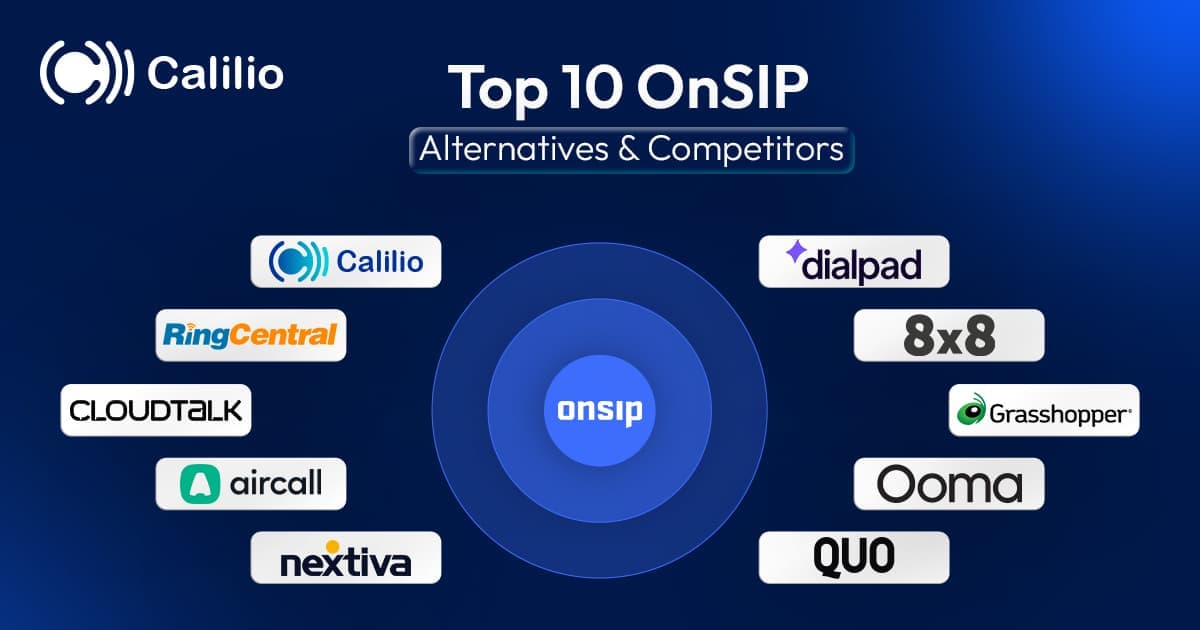 Calilio

Top 10 OnSIP

Alternatives & Competitors

Calilio

RingCentral

CLOUDTALK

aircall

nextiva

onsip

dialpad

8x8

Grasshopper

Ooma

QUO